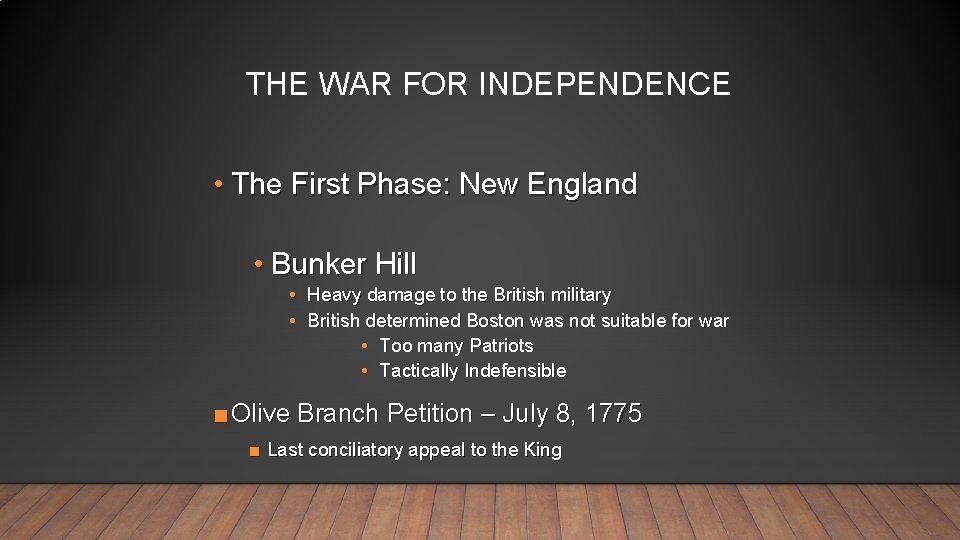 THE WAR FOR INDEPENDENCE

• The First Phase: New England

• Bunker Hill

• Heavy damage to the British military

• British determined Boston was not suitable for war

• Too many Patriots

• Tactically Indefensible

■ Olive Branch Petition – July 8, 1775

■ Last conciliatory appeal to the King